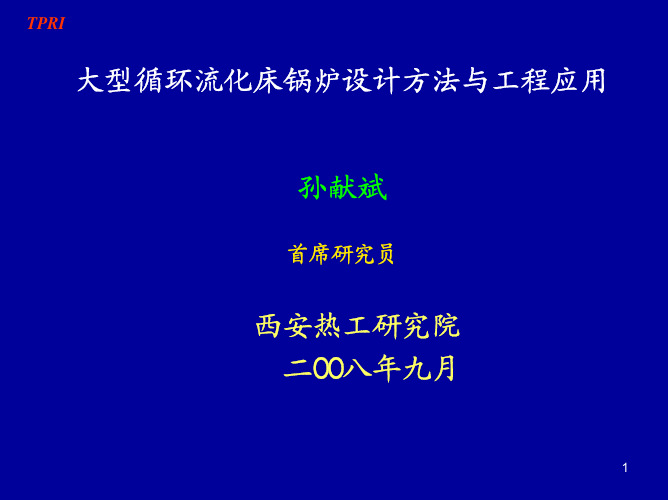 TPRI

大型循环流化床锅炉设计方法与工程应用

孙献斌

首席研究员

西安热工研究院

二OO八年九月

1